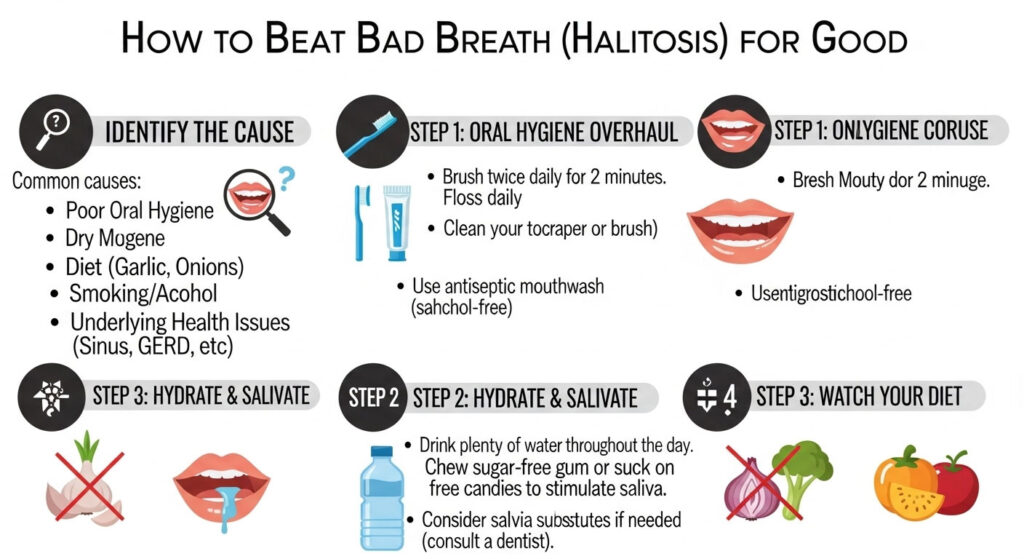 HOW TO BEAT BAD BREATH (HALITOSIS) FOR GOOD

IDENTIFY THE CAUSE

Common causes:
- Poor Oral Hygiene
- Dry Mogene
- Diet (Garlic, Onions)
- Smoking/Acohol
- Underlying Health Issues (Sinus, GERD, etc)

STEP 1: ORAL HYGIENE OVERHAUL

- Brush twice daily for 2 minutes. Floss daily
- Clean your tocraper or brush)
- Use antiseptic mouthwash (sahchol-free)

STEP 1: ONLYGIENE CORUSE

- Bresh Mouty dor 2 minuge.
- Usentigrostichool-free

STEP 3: HYDRATE & SALIVATE

STEP 2 STEP 2: HYDRATE & SALIVATE

- Drink plenty of water throughout the day. Chew sugar-free gum or suck on free candies to stimulate saliva.
- Consider salvia subsstutes if needed (consult a dentist).

4 STEP 3: WATCH YOUR DIET